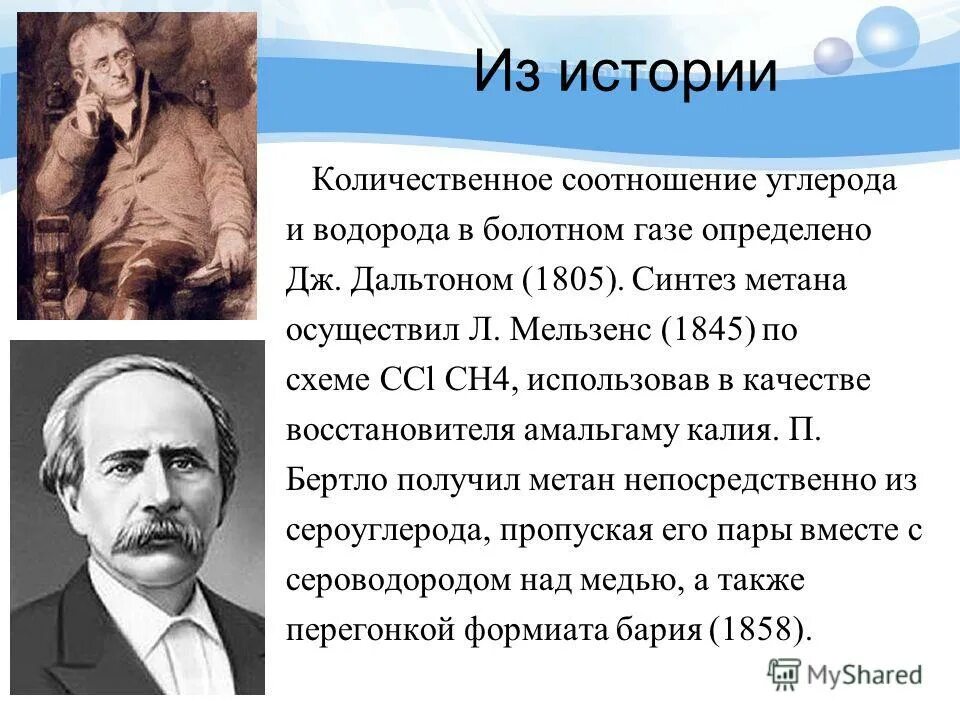 Из истории

Количественное соотношение углерода и водорода в болотном газе определено Дж. Дальтоном (1805). Синтез метана осуществил Л. Мельзенс (1845) по схеме CCl CH4, использовав в качестве восстановителя амальгаму калия. П. Бертло получил метан непосредственно из сероуглерода, пропуская его пары вместе с сероводородом над медью, а также перегонкой формиата бария (1858).

MyShared